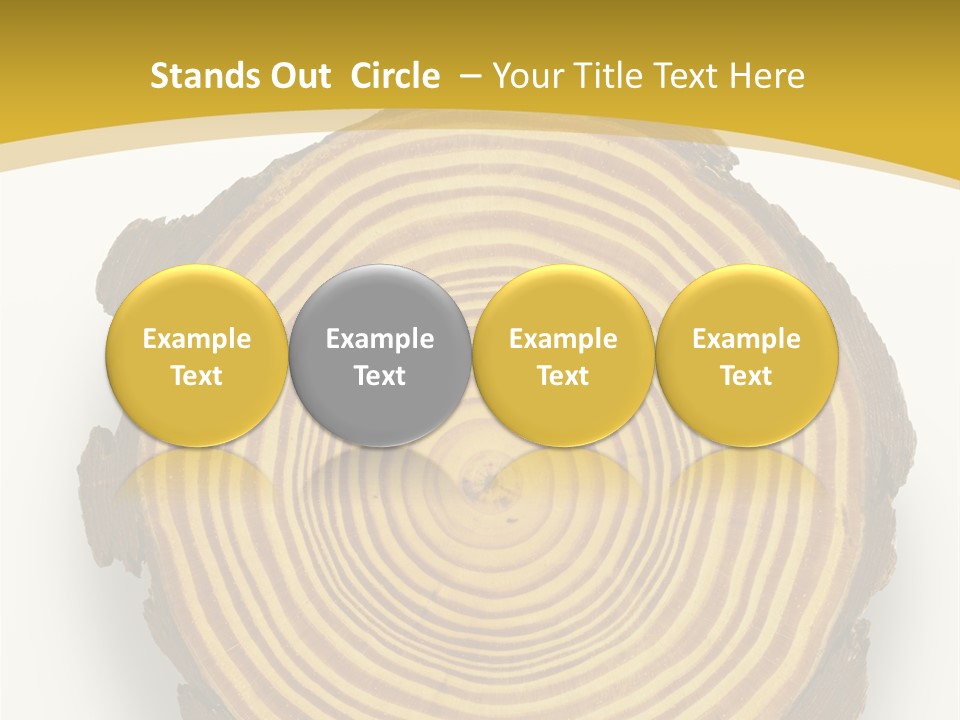 Stands Out Circle – Your Title Text Here

Example Text

Example Text

Example Text

Example Text